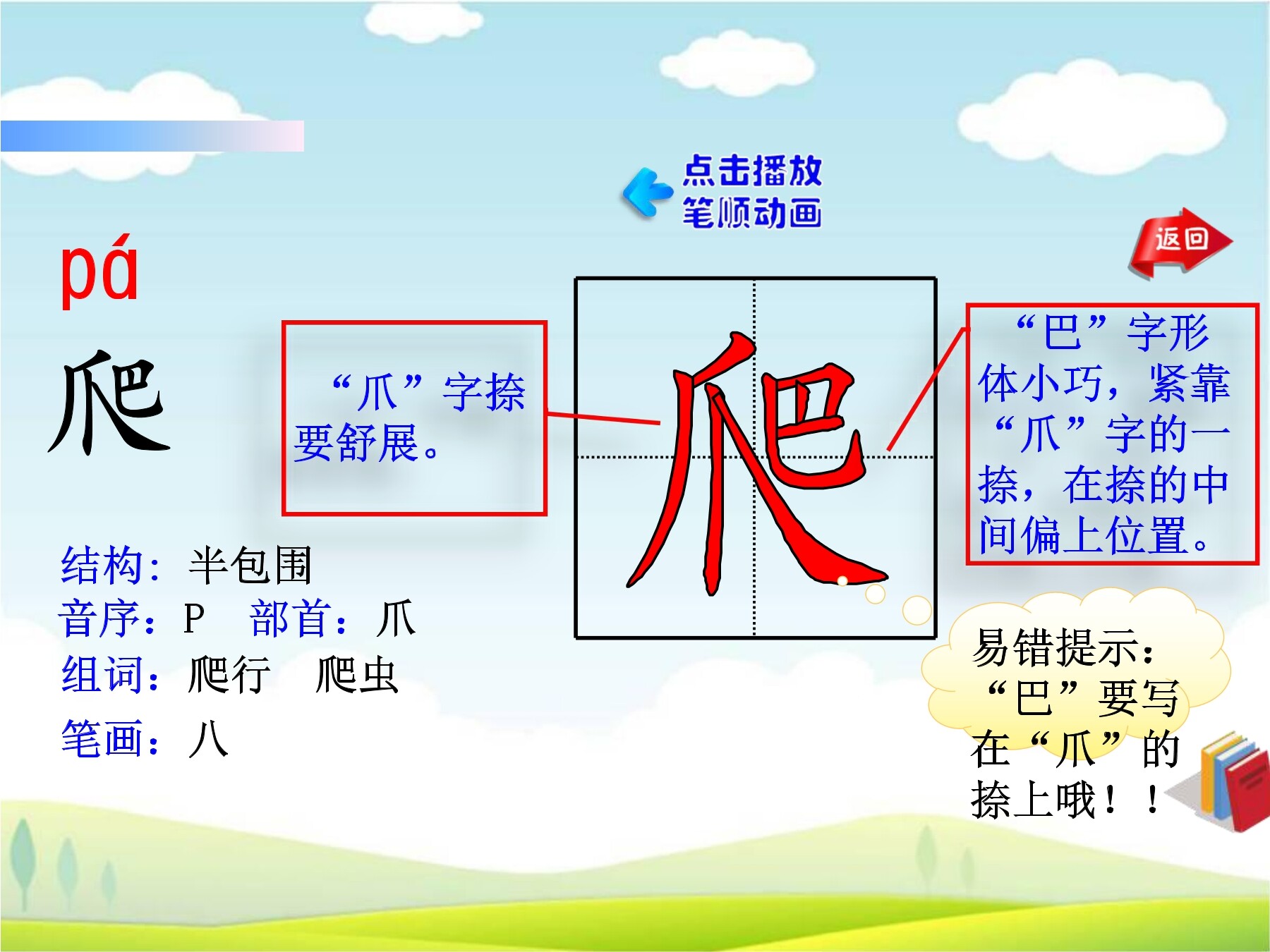 点击播放
笔顺动画

返回

pá

爬

“爪”字捺要舒展。

爬

“巴”字形体小巧，紧靠“爪”字的一捺，在捺的中间偏上位置。

结构：半包围
音序：P 部首：爪
组词：爬行 爬虫
笔画：八

易错提示：“巴”要写在“爪”的捺上哦！！